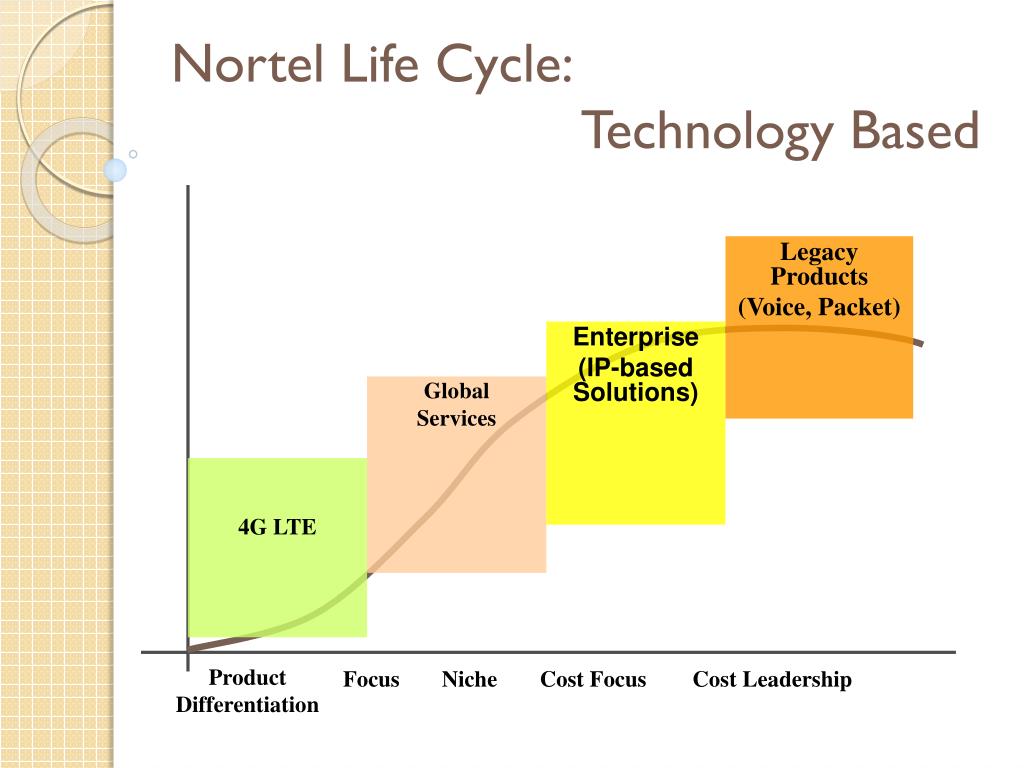 Nortel Life Cycle:
Technology Based

Legacy Products
(Voice, Packet)

Enterprise
(IP-based Solutions)

Global Services

4G LTE

Product Differentiation

Focus

Niche

Cost Focus

Cost Leadership